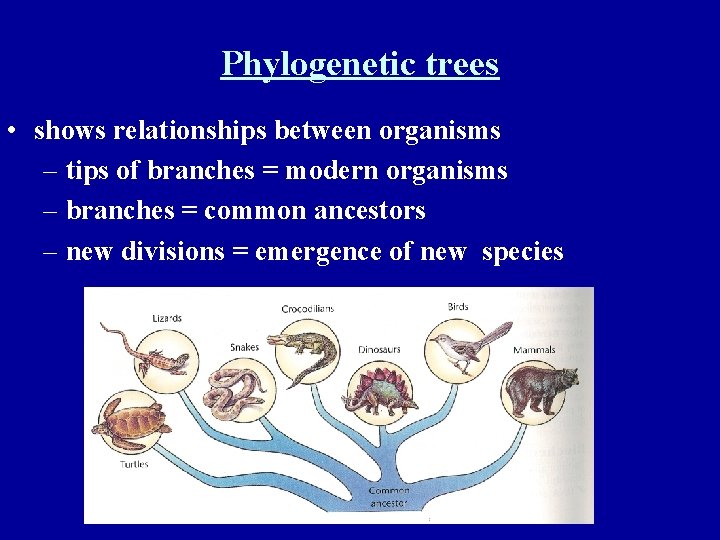 Phylogenetic trees

• shows relationships between organisms
– tips of branches = modern organisms
– branches = common ancestors
– new divisions = emergence of new species

Lizards
Crocodilians
Birds
Snakes
Dinosaurs
Mammals
Turtles
Common ancestor